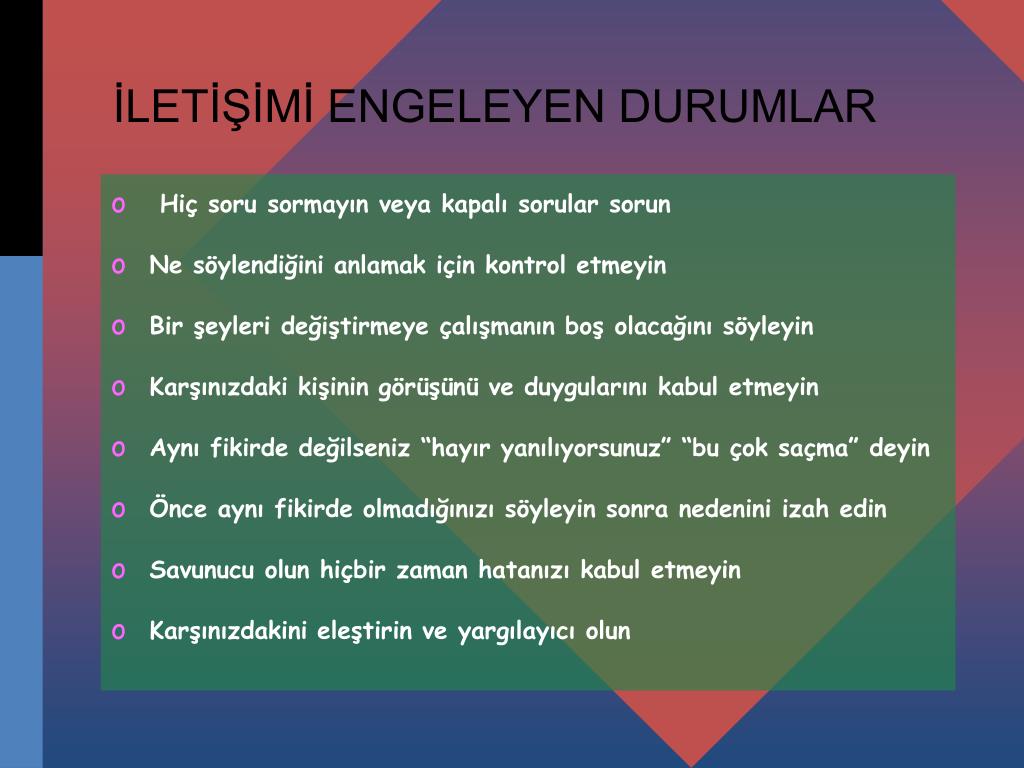 İLETİŞİMİ ENGELEYEN DURUMLAR

o Hiç soru sormayın veya kapalı sorular sorun
o Ne söylendiğini anlamak için kontrol etmeyin
o Bir şeyleri değiştirmeye çalışmanın boş olacağını söyleyin
o Karşınızdaki kişinin görüşünü ve duygularını kabul etmeyin
o Aynı fikirde değilseniz “hayır yanılıyorsunuz” “bu çok saçma” deyin
o Önce aynı fikirde olmadığınızı söyleyin sonra nedenini izah edin
o Savunucu olun hiçbir zaman hatanızı kabul etmeyin
o Karşınızdakini eleştirin ve yargılayıcı olun